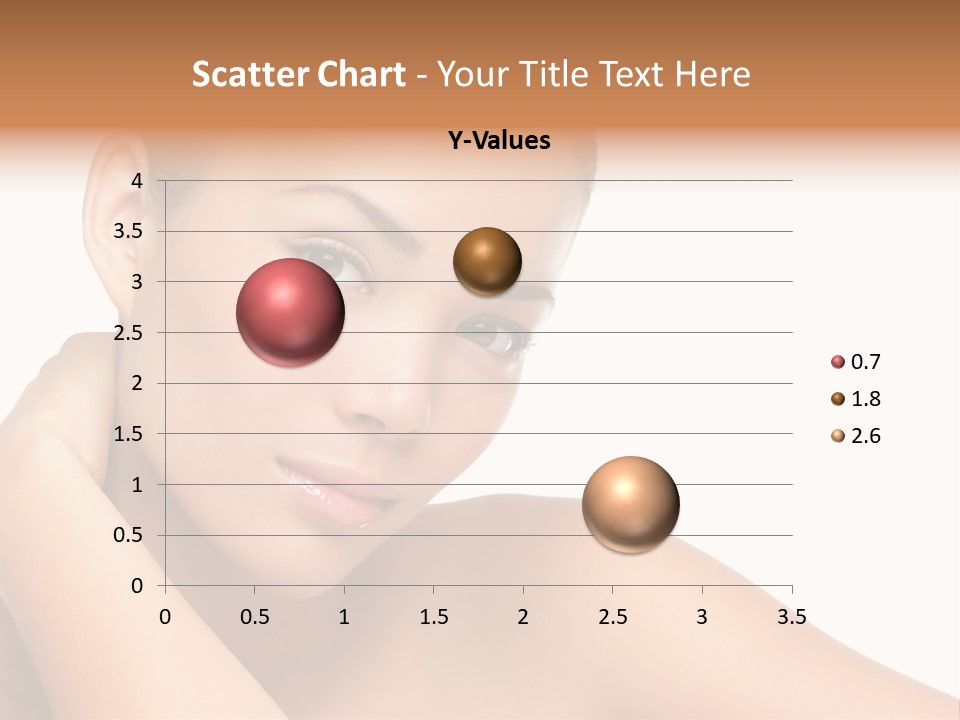 Scatter Chart - Your Title Text Here

Y-Values

4
3.5
3
2.5
2
1.5
1
0.5
0

0 0.5 1 1.5 2 2.5 3 3.5

0.7
1.8
2.6